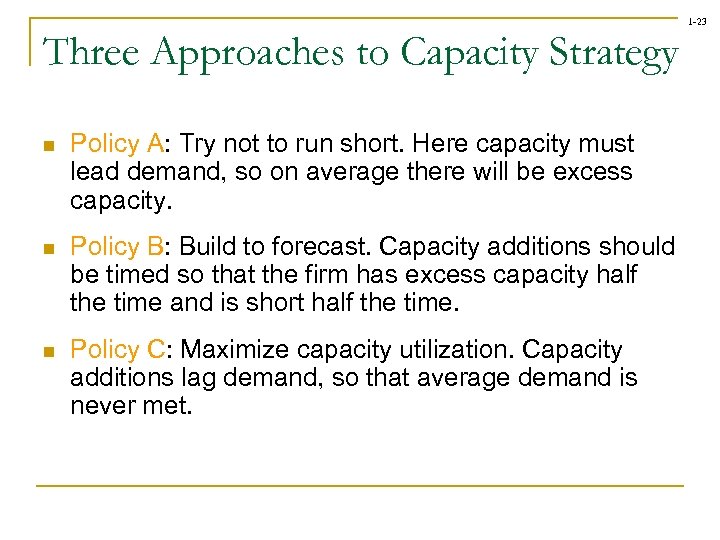 1-23

Three Approaches to Capacity Strategy

Policy A: Try not to run short. Here capacity must lead demand, so on average there will be excess capacity.

Policy B: Build to forecast. Capacity additions should be timed so that the firm has excess capacity half the time and is short half the time.

Policy C: Maximize capacity utilization. Capacity additions lag demand, so that average demand is never met.